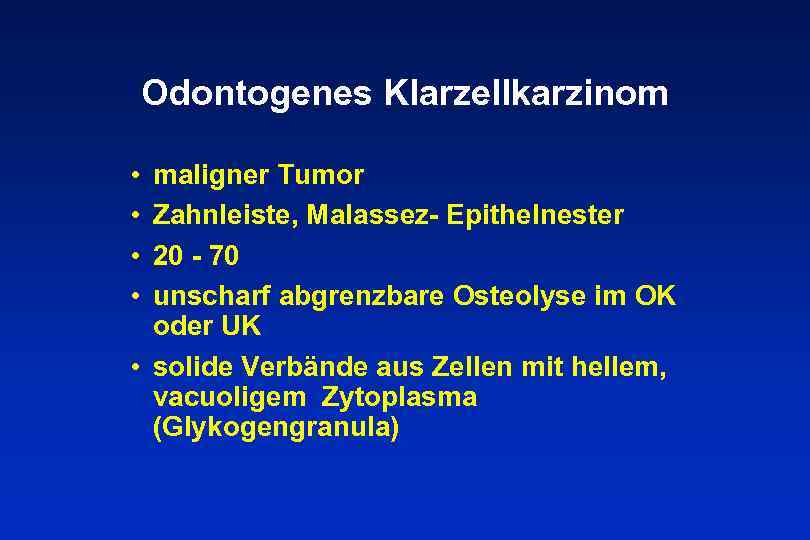 Odontogenes Klarzellkarzinom

• maligner Tumor
• Zahnleiste, Malassez- Epithelnester
• 20 - 70
• unscharf abgrenzbare Osteolyse im OK oder UK
• solide Verbände aus Zellen mit hellem, vacuoligem Zytoplasma (Glykogengranula)